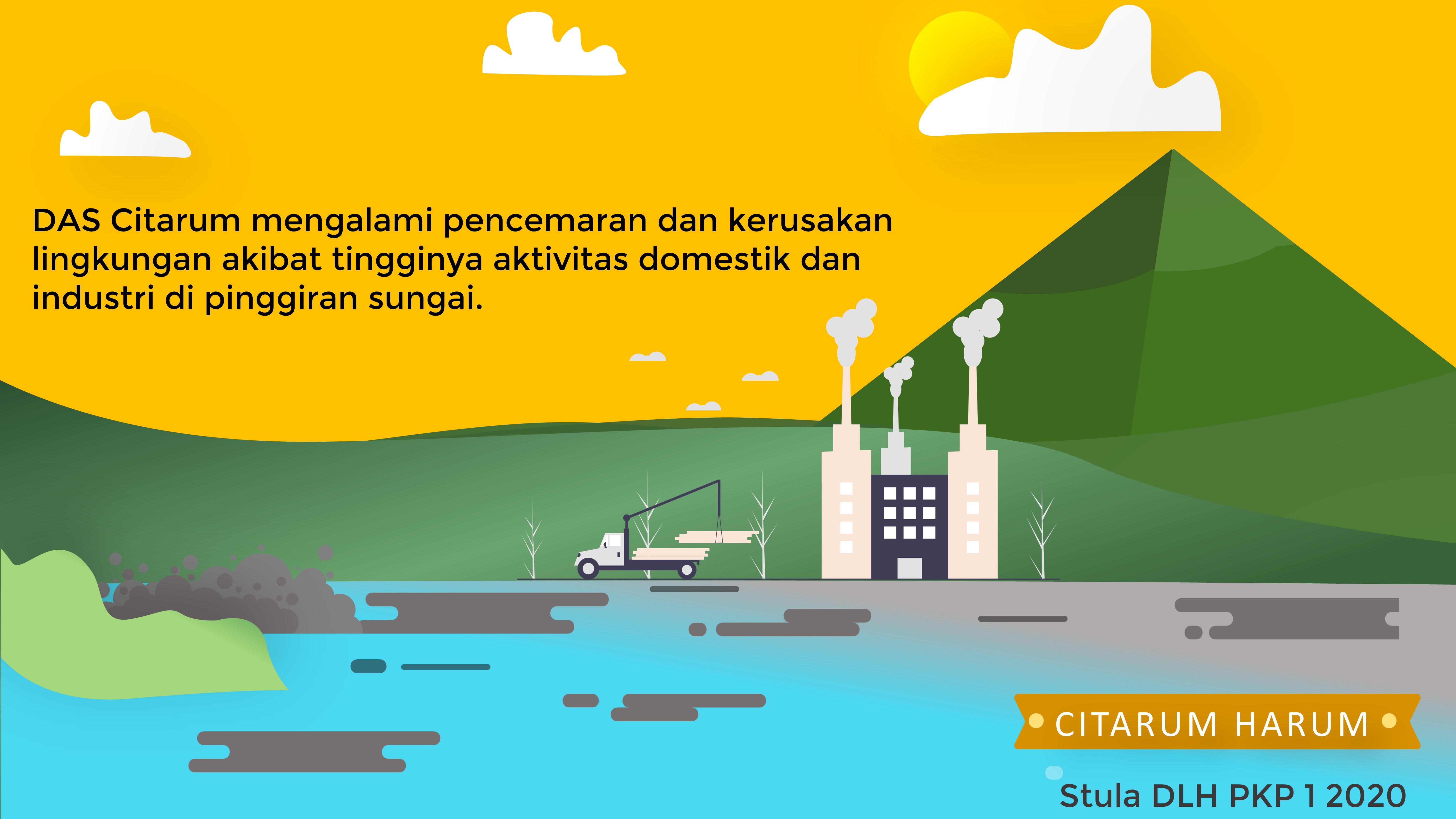 DAS Citarum mengalami pencemaran dan kerusakan lingkungan akibat tingginya aktivitas domestik dan industri di pinggiran sungai.

CITARUM HARUM

Stula DLH PKP 1 2020